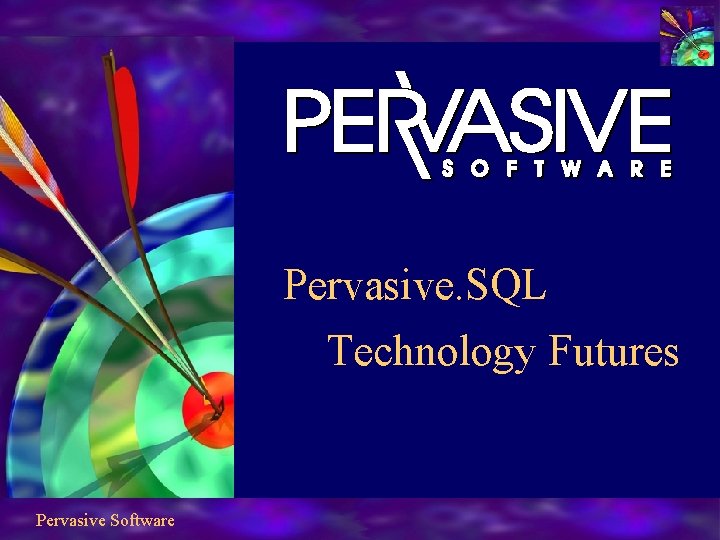 PERVASIVE
SOFTWARE

Pervasive.SQL
Technology Futures

Pervasive Software